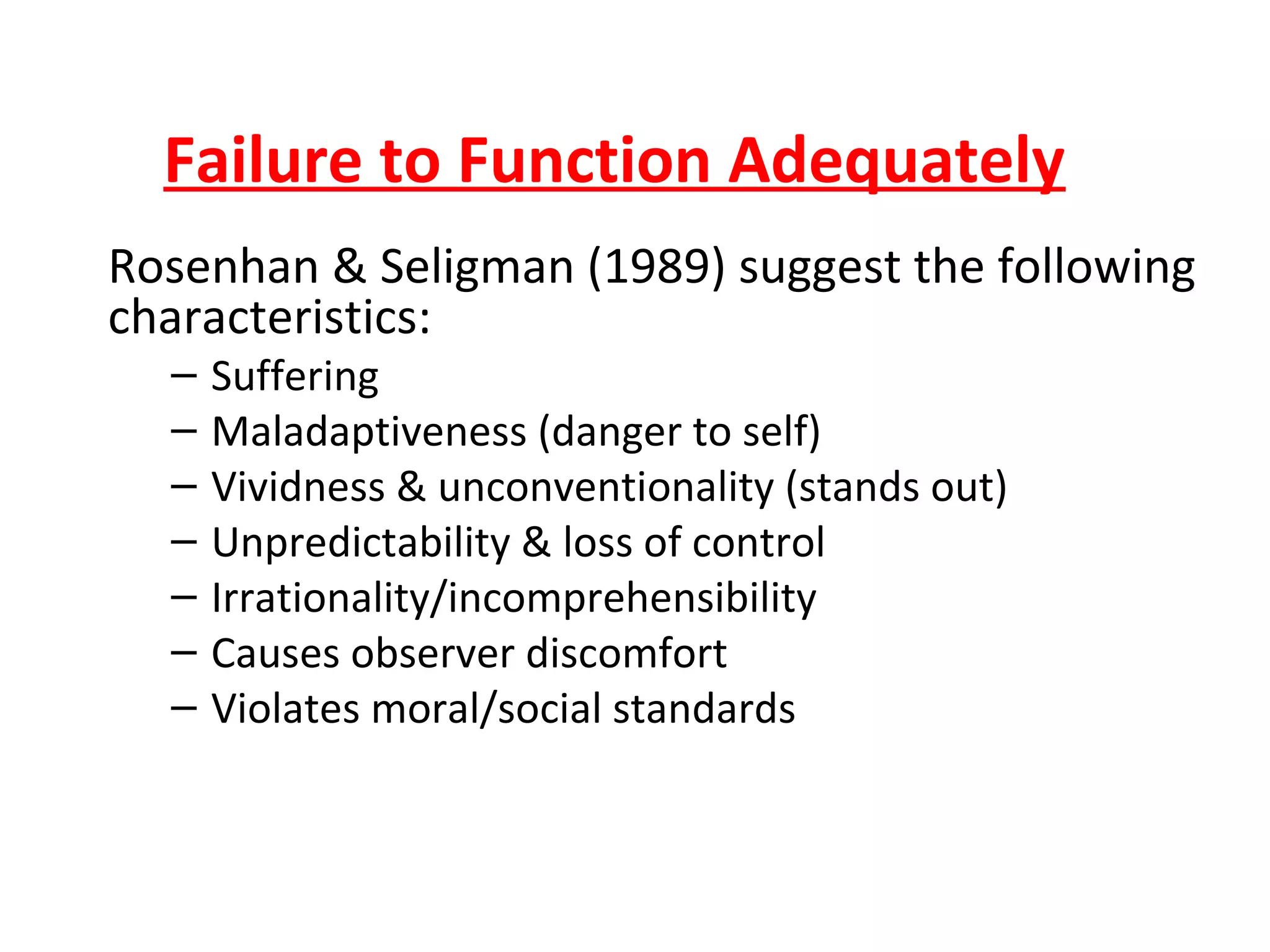 Failure to Function Adequately

Rosenhan & Seligman (1989) suggest the following characteristics:

– Suffering
– Maladaptiveness (danger to self)
– Vividness & unconventionality (stands out)
– Unpredictability & loss of control
– Irrationality/incomprehensibility
– Causes observer discomfort
– Violates moral/social standards